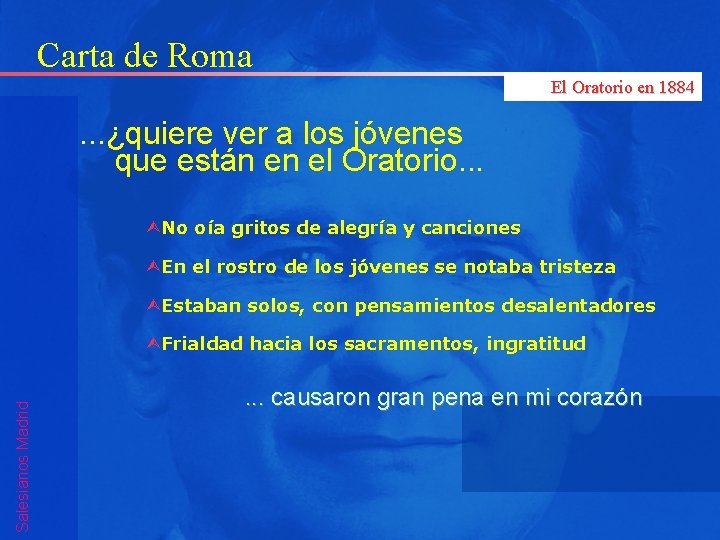 Carta de Roma

El Oratorio en 1884

...¿quiere ver a los jóvenes que están en el Oratorio...

No oía gritos de alegría y canciones

En el rostro de los jóvenes se notaba tristeza

Estaban solos, con pensamientos desalentadores

Frialdad hacia los sacramentos, ingratitud

... causaron gran pena en mi corazón

Salesianos Madrid